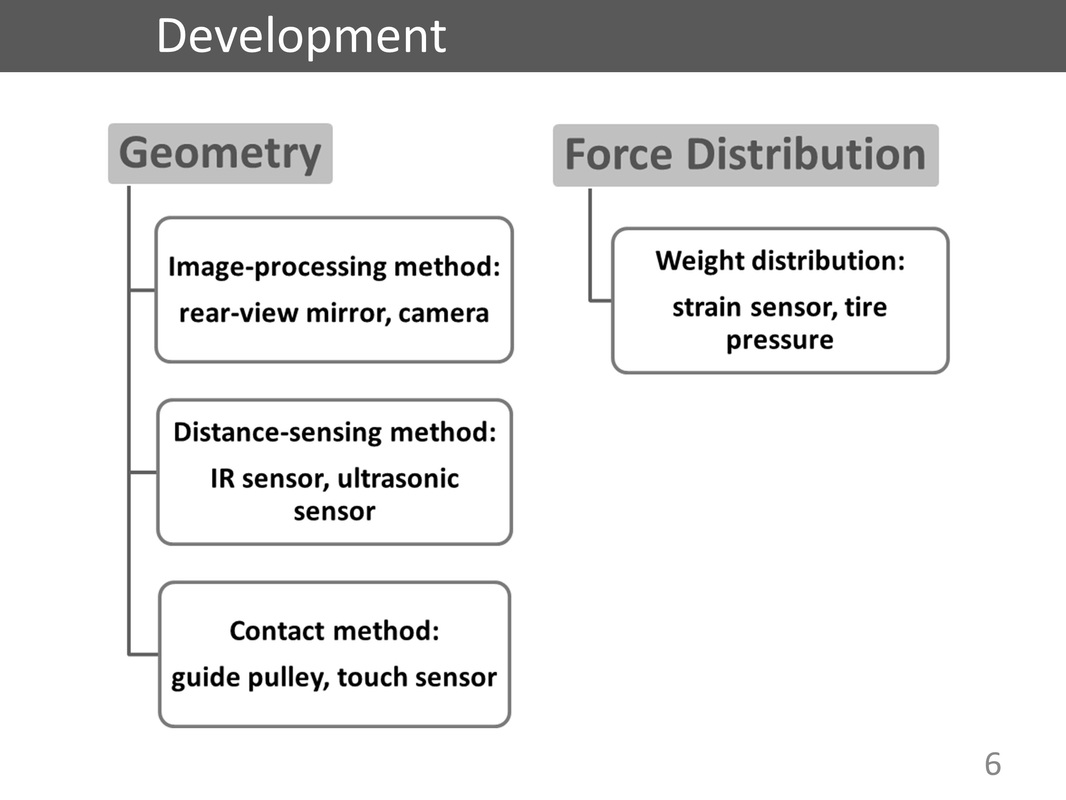 Development

Geometry

Image-processing method:
rear-view mirror, camera

Distance-sensing method:
IR sensor, ultrasonic sensor

Contact method:
guide pulley, touch sensor

Force Distribution

Weight distribution:
strain sensor, tire pressure

6